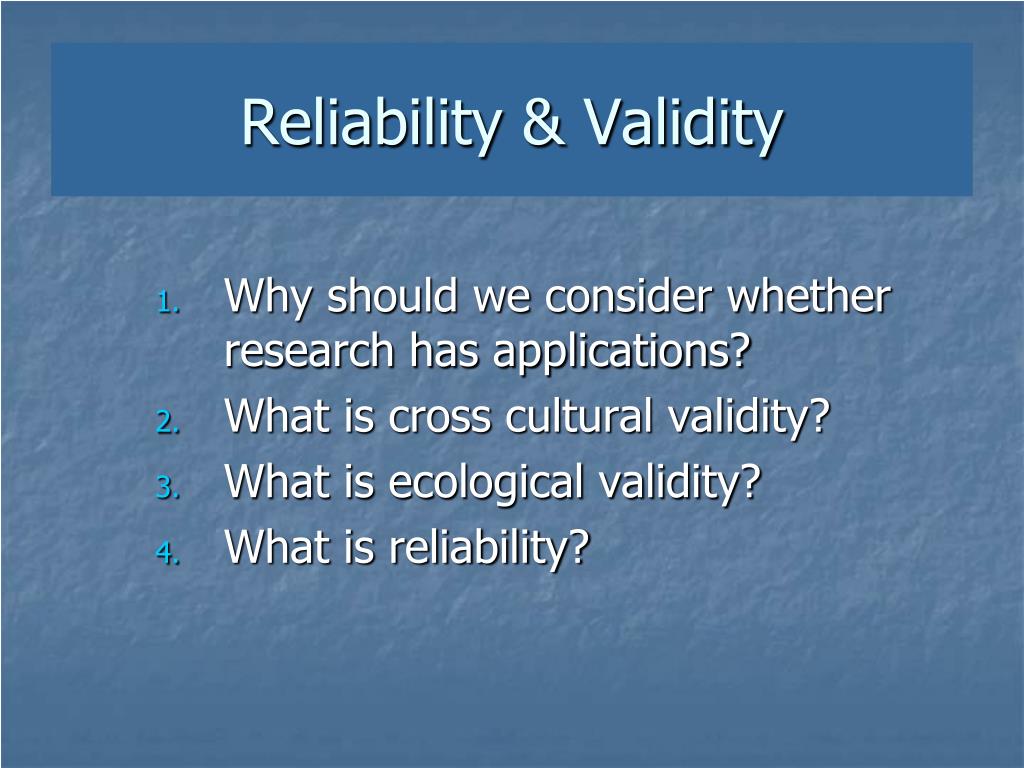 Reliability & Validity

1. Why should we consider whether research has applications?
2. What is cross cultural validity?
3. What is ecological validity?
4. What is reliability?